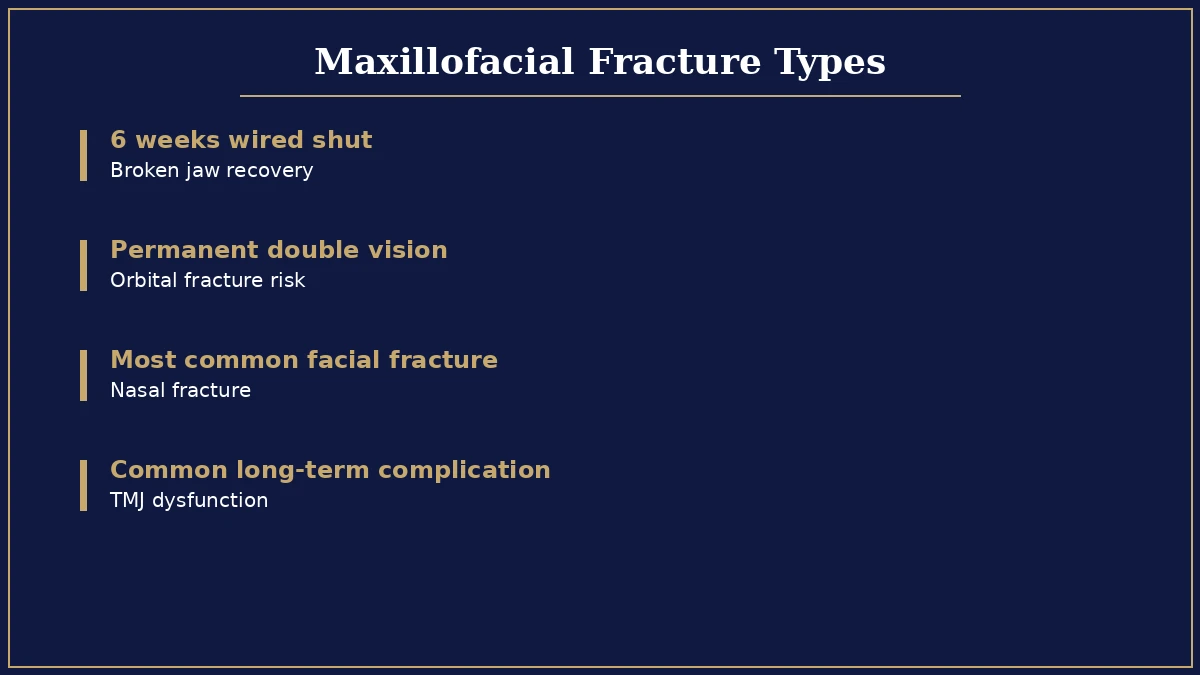 Maxillofacial Fracture Types

6 weeks wired shut
Broken jaw recovery

Permanent double vision
Orbital fracture risk

Most common facial fracture
Nasal fracture

Common long-term complication
TMJ dysfunction